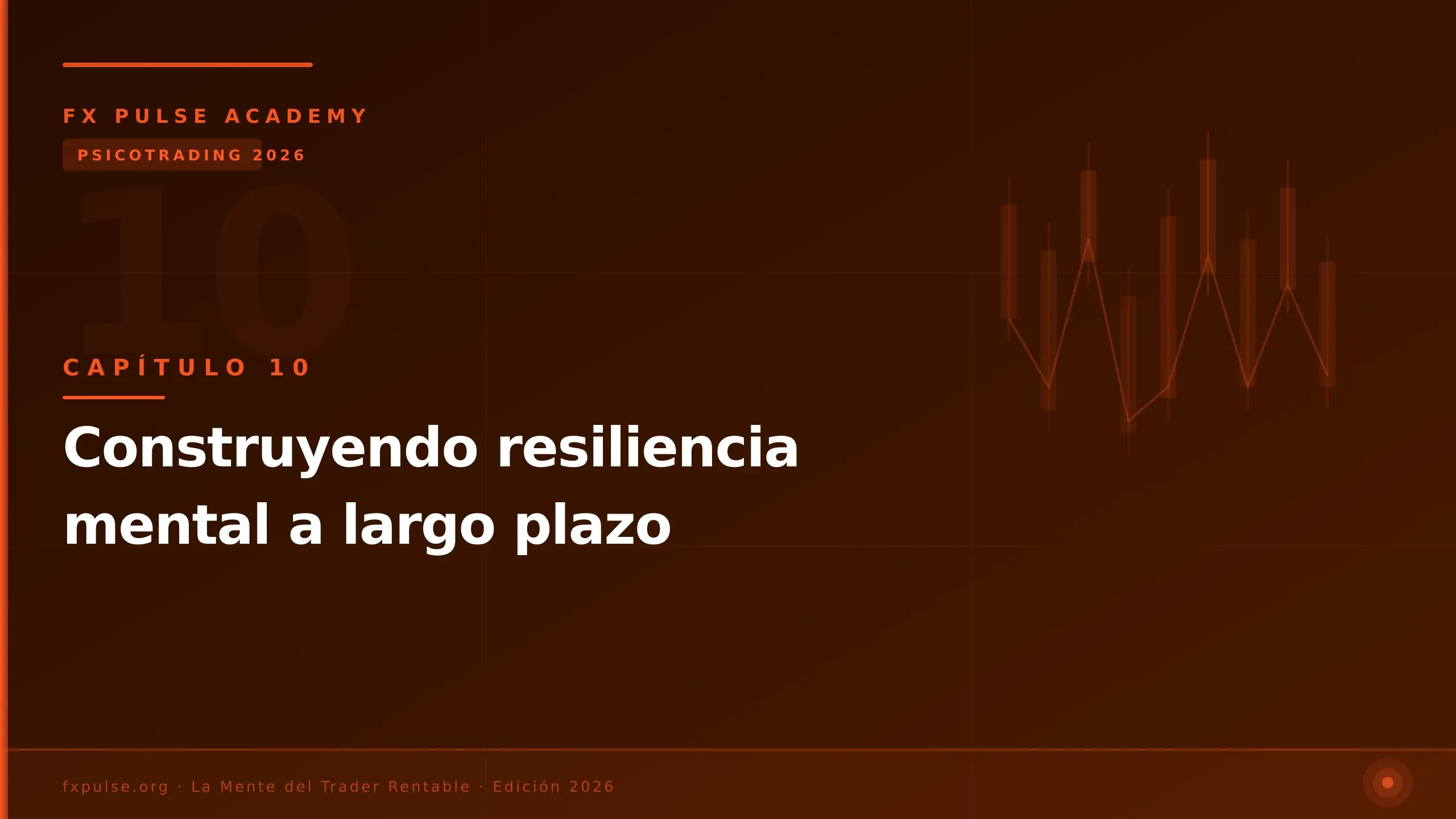 FX PULSE ACADEMY

PSICOTRADING 2026

10

CAPÍTULO 10

Construyendo resiliencia mental a largo plazo

fxpulse.org · La Mente del Trader Rentable · Edición 2026